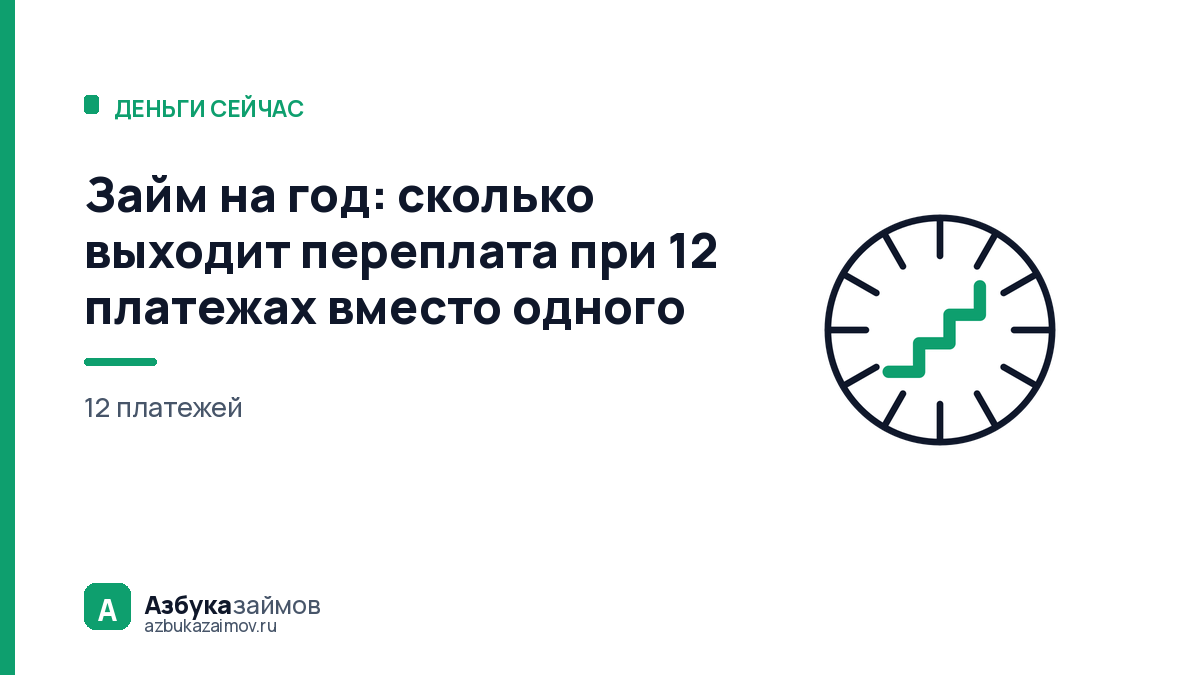 ДЕНЬГИ СЕЙЧАС

Займ на год: сколько выходит переплата при 12 платежах вместо одного

12 платежей

А

Азбуказаймов
azbukazaimov.ru